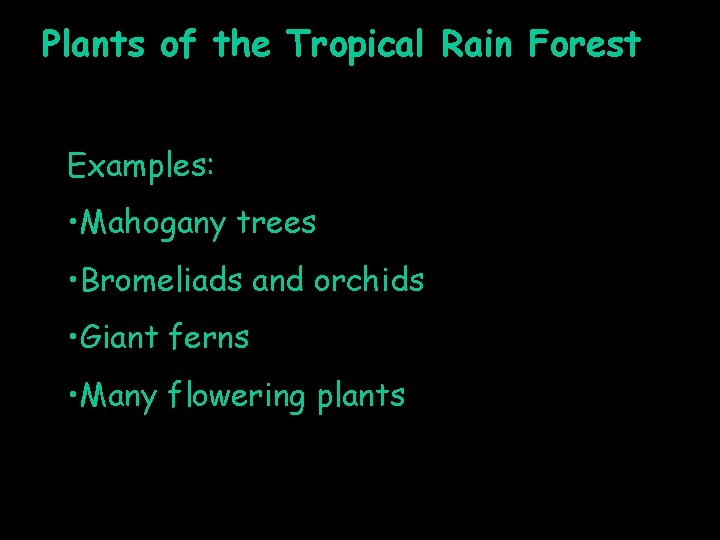 Plants of the Tropical Rain Forest

Examples:

•Mahogany trees

•Bromeliads and orchids

•Giant ferns

•Many flowering plants